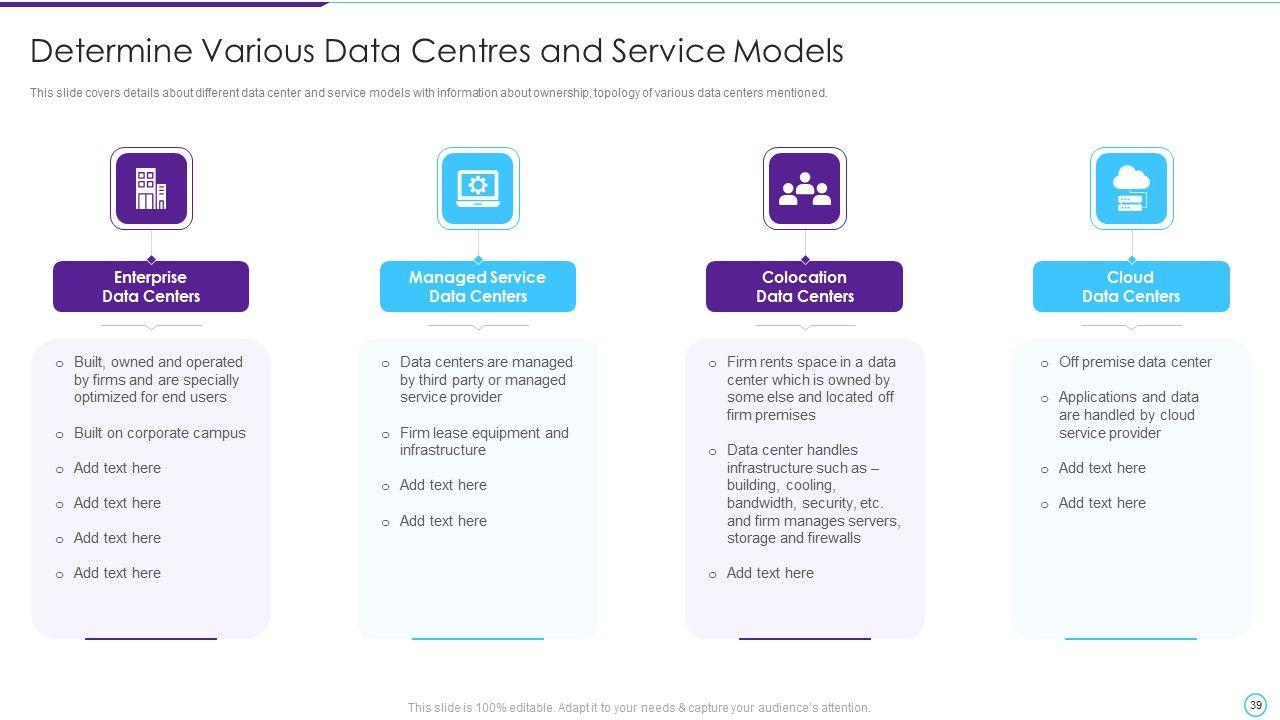 Determine Various Data Centres and Service Models

This slide covers details about different data center and service models with information about ownership, topology of various data centers mentioned.

Enterprise Data Centers

- Built, owned and operated by firms and are specially optimized for end users
- Built on corporate campus
- Add text here
- Add text here
- Add text here
- Add text here

Managed Service Data Centers

- Data centers are managed by third party or managed service provider
- Firm lease equipment and infrastructure
- Add text here
- Add text here

Colocation Data Centers

- Firm rents space in a data center which is owned by some else and located off firm premises
- Data center handles infrastructure such as – building, cooling, bandwidth, security, etc. and firm manages servers, storage and firewalls
- Add text here

Cloud Data Centers

- Off premise data center
- Applications and data are handled by cloud service provider
- Add text here
- Add text here

This slide is 100% editable. Adapt it to your needs & capture your audience's attention.

39